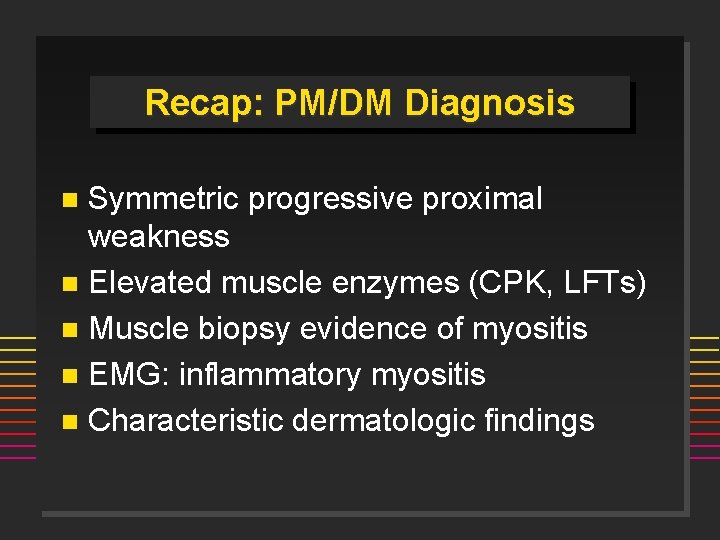 Recap: PM/DM Diagnosis

- Symmetric progressive proximal weakness
- Elevated muscle enzymes (CPK, LFTs)
- Muscle biopsy evidence of myositis
- EMG: inflammatory myositis
- Characteristic dermatologic findings